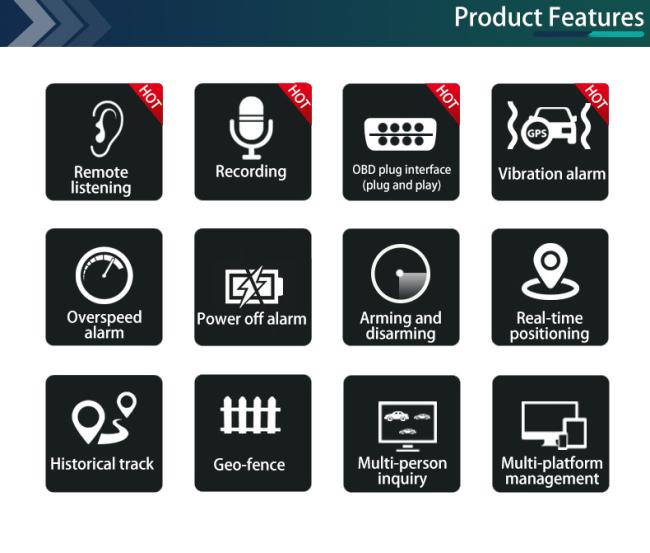 Product Features

HOT
Remote listening

HOT
Recording

HOT
OBD plug interface (plug and play)

HOT
GPS
Vibration alarm

Overspeed alarm

Power off alarm

Arming and disarming

Real-time positioning

Historical track

Geo-fence

Multi-person inquiry

Multi-platform management